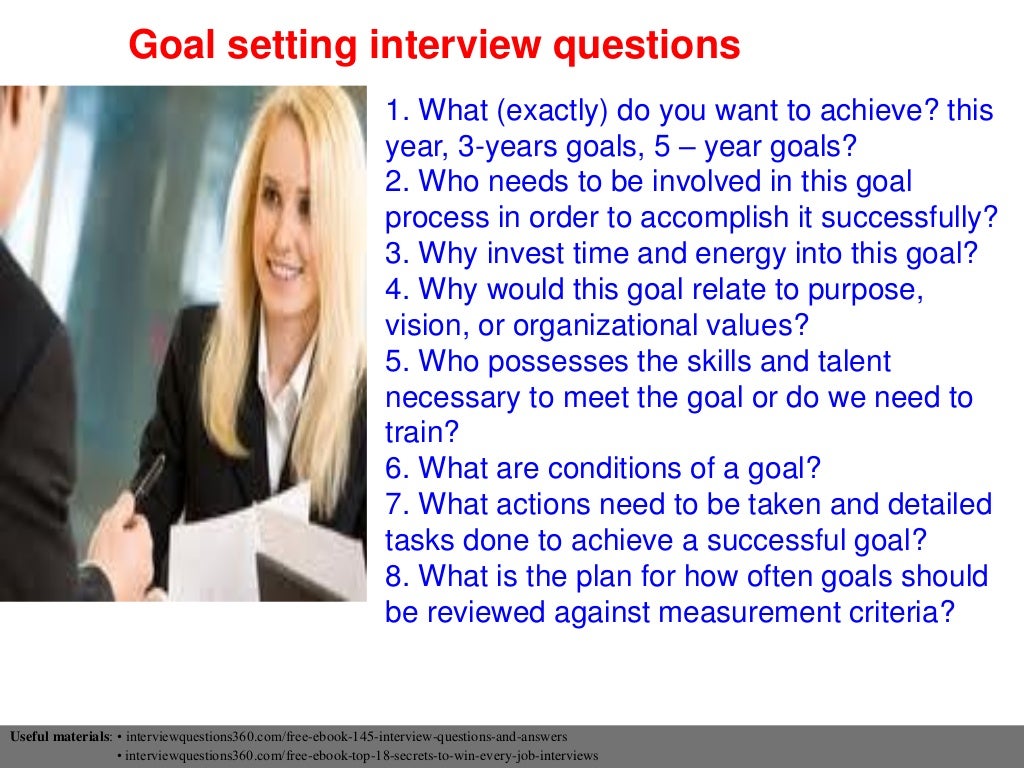 Goal setting interview questions

1. What (exactly) do you want to achieve? this year, 3-years goals, 5 – year goals?
2. Who needs to be involved in this goal process in order to accomplish it successfully?
3. Why invest time and energy into this goal?
4. Why would this goal relate to purpose, vision, or organizational values?
5. Who possesses the skills and talent necessary to meet the goal or do we need to train?
6. What are conditions of a goal?
7. What actions need to be taken and detailed tasks done to achieve a successful goal?
8. What is the plan for how often goals should be reviewed against measurement criteria?

Useful materials: • interviewquestions360.com/free-ebook-145-interview-questions-and-answers
• interviewquestions360.com/free-ebook-top-18-secrets-to-win-every-job-interviews